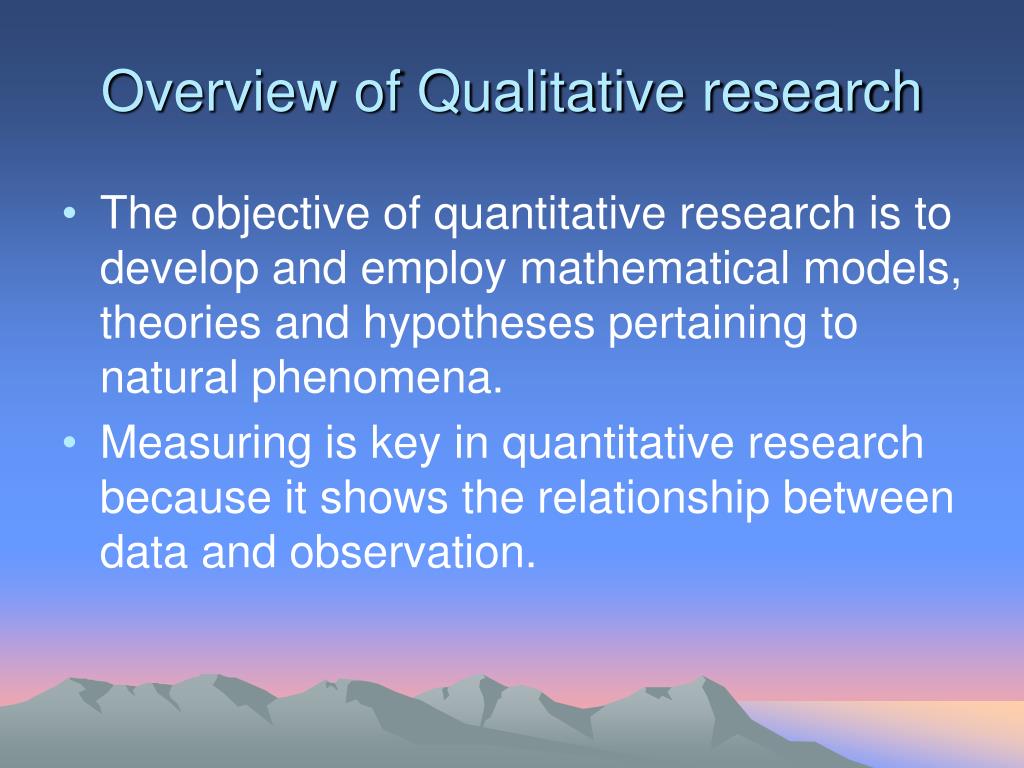 Overview of Qualitative research

• The objective of quantitative research is to develop and employ mathematical models, theories and hypotheses pertaining to natural phenomena.
• Measuring is key in quantitative research because it shows the relationship between data and observation.